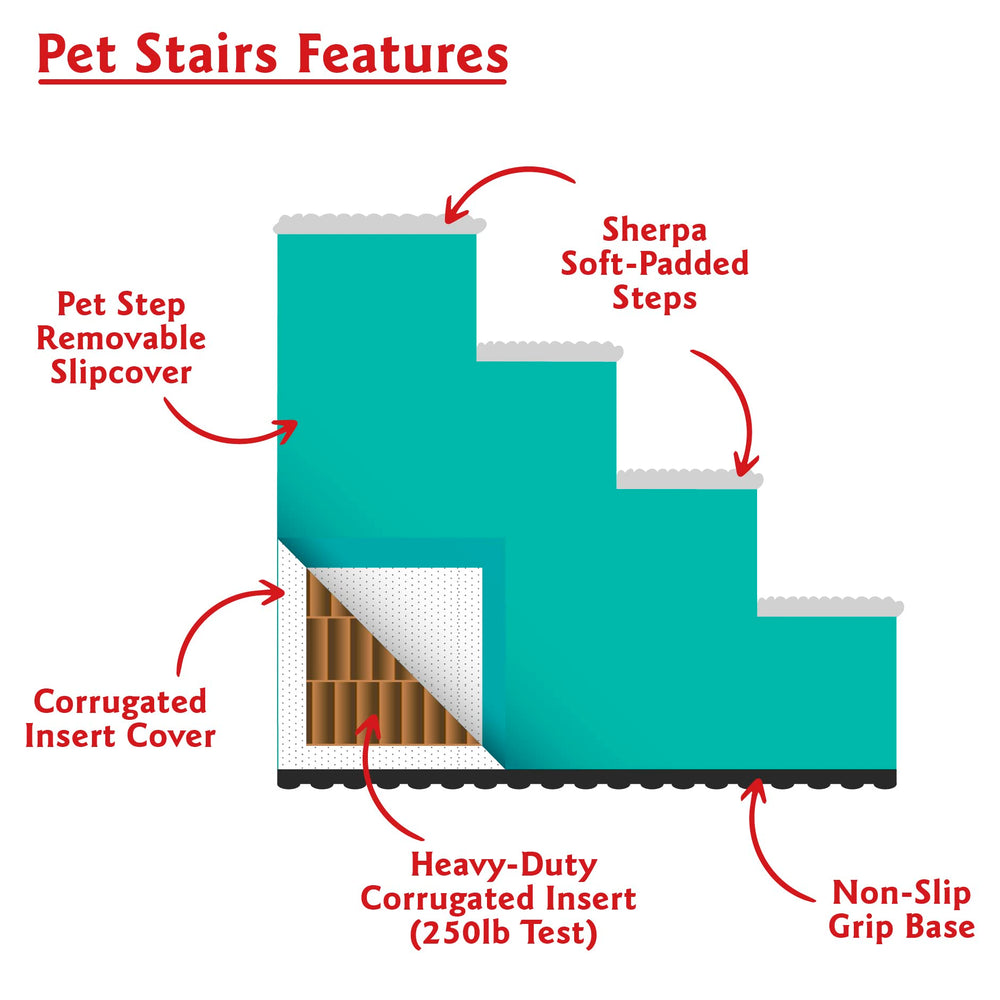 Pet Stairs Features

Sherpa Soft-Padded Steps

Pet Step Removable Slipcover

Corrugated Insert Cover

Heavy-Duty Corrugated Insert (250lb Test)

Non-Slip Grip Base